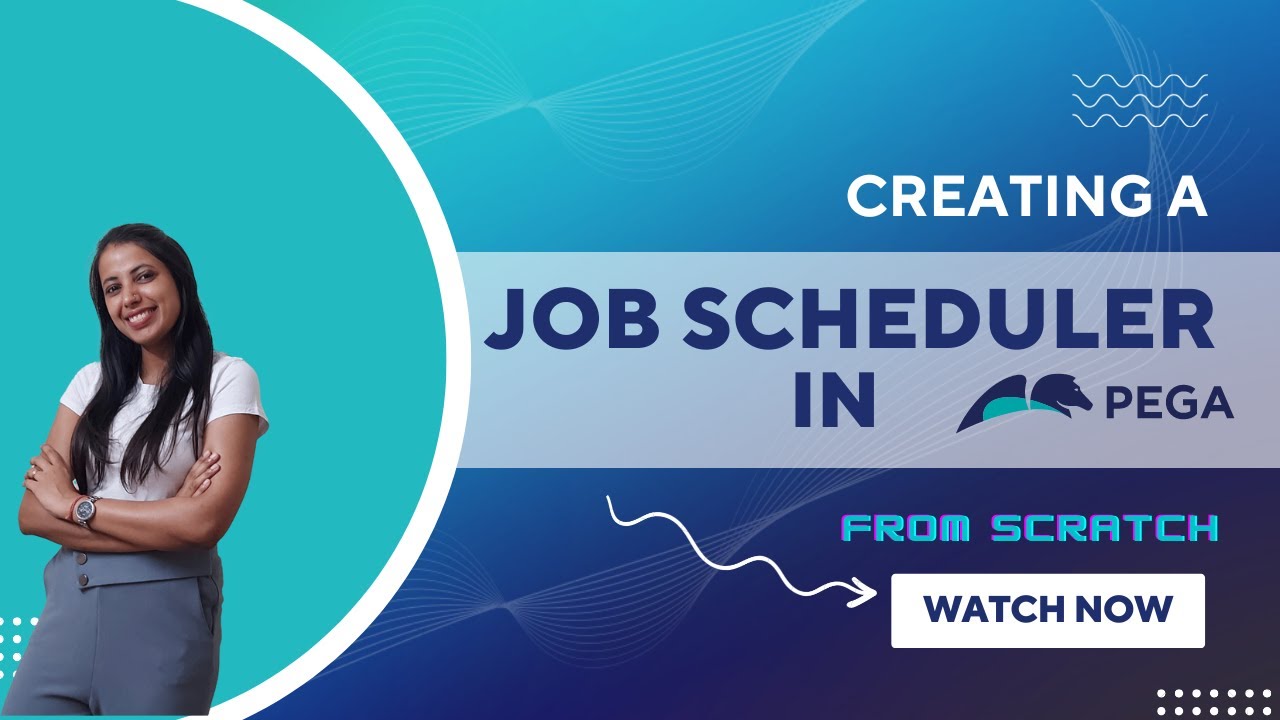 CREATING A

JOB SCHEDULER IN PEGA

FROM SCRATCH

WATCH NOW